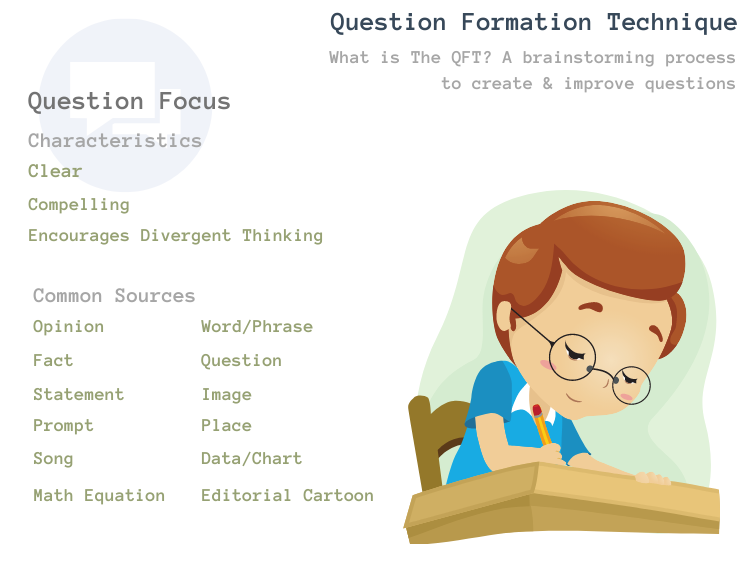 Question Formation Technique

What is The QFT? A brainstorming process to create & improve questions

Question Focus

Characteristics

Clear

Compelling

Encourages Divergent Thinking

Common Sources

Opinion

Fact

Statement

Prompt

Song

Math Equation

Word/Phrase

Question

Image

Place

Data/Chart

Editorial Cartoon